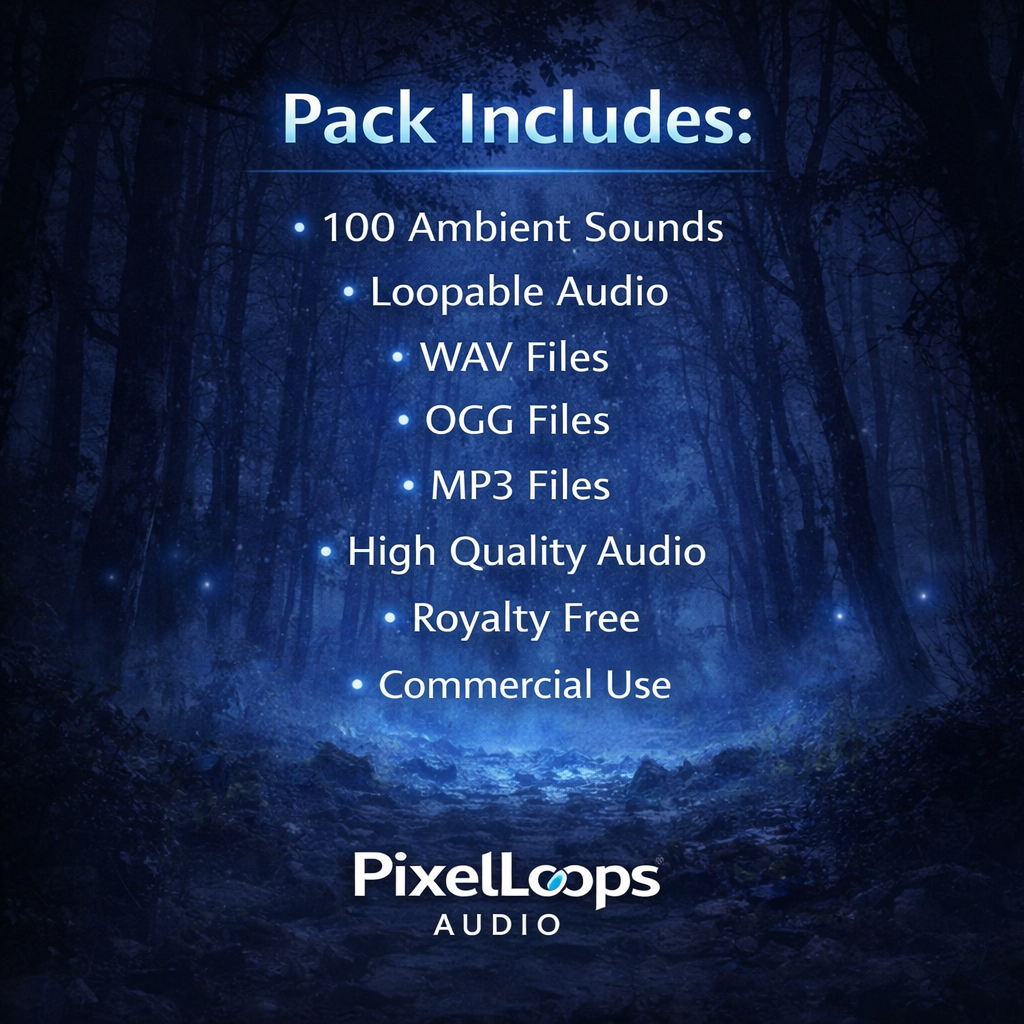 Pack Includes:

• 100 Ambient Sounds
• Loopable Audio
• WAV Files
• OGG Files
• MP3 Files
• High Quality Audio
• Royalty Free
• Commercial Use

PixelLoops®
AUDIO